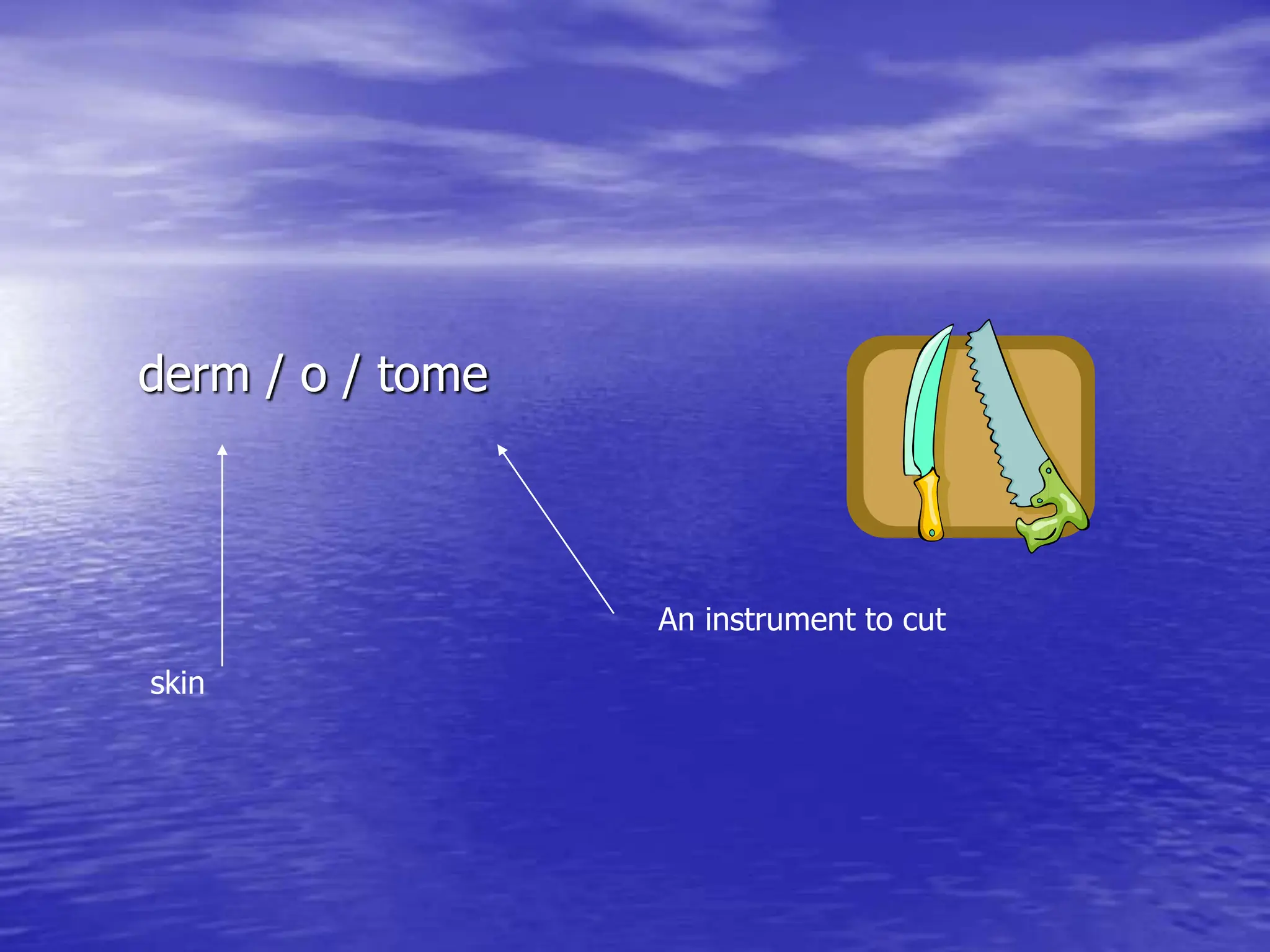 derm / o / tome

An instrument to cut

skin